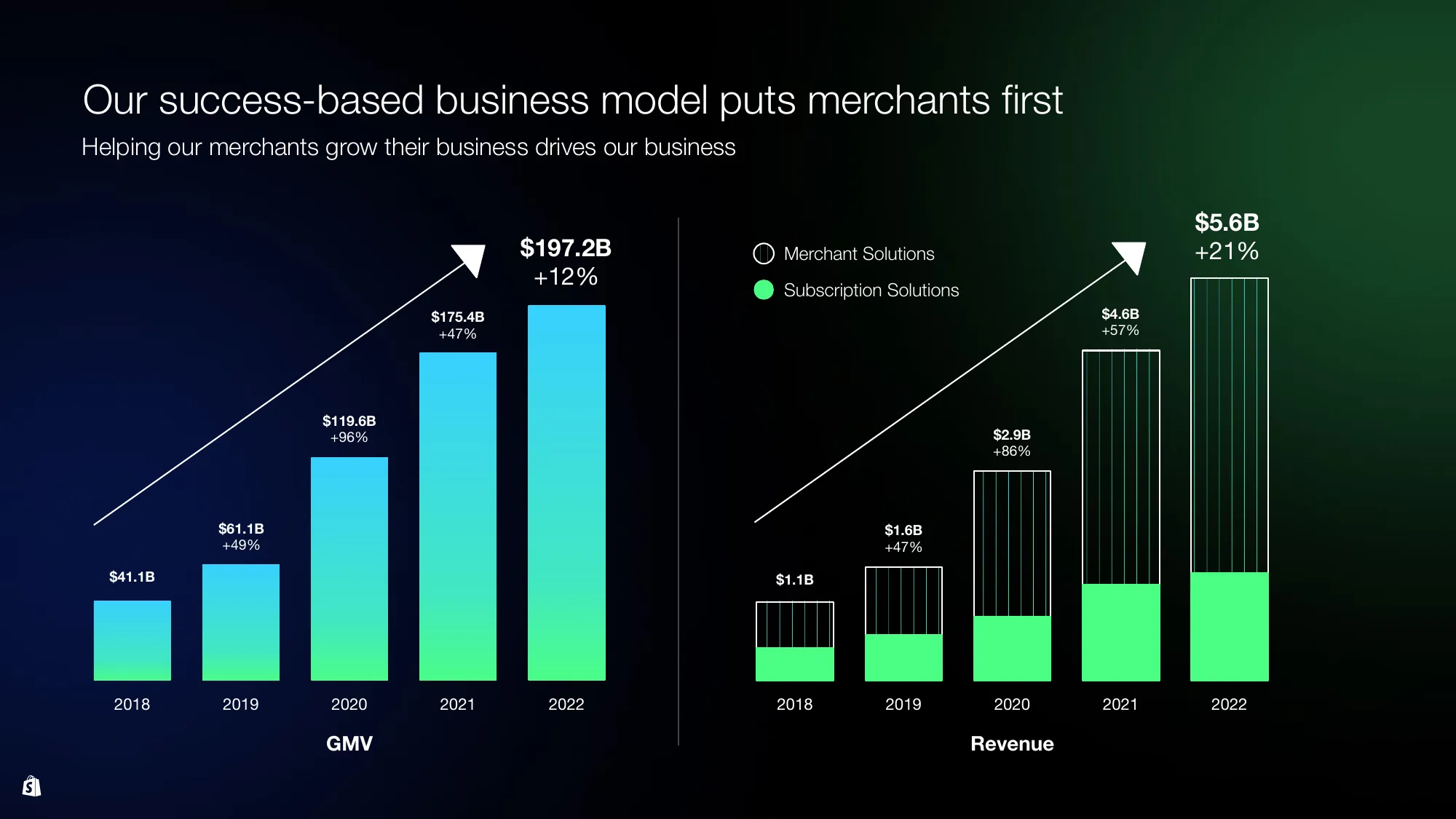 Our success-based business model puts merchants first

Helping our merchants grow their business drives our business

$41.1B

$61.1B
+49%

$119.6B
+96%

$175.4B
+47%

$197.2B
+12%

2018 2019 2020 2021 2022

GMV

Merchant Solutions

Subscription Solutions

$1.1B

$1.6B
+47%

$2.9B
+86%

$4.6B
+57%

$5.6B
+21%

2018 2019 2020 2021 2022

Revenue